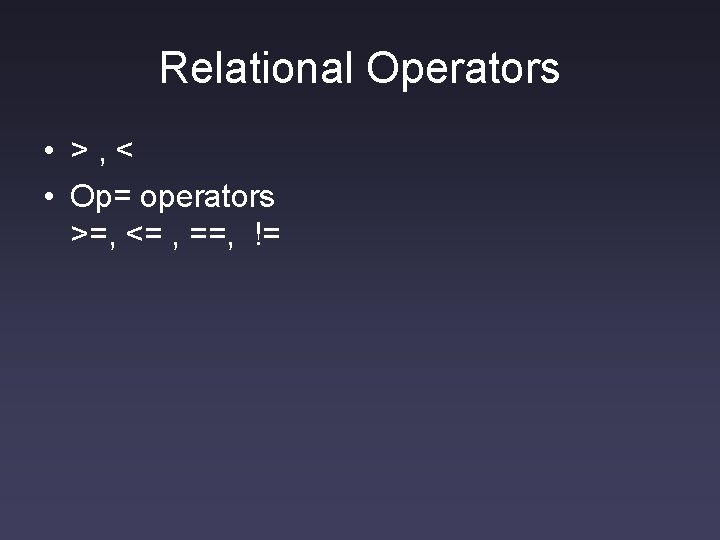 Relational Operators

• > , <

• Op= operators
>=, <= , ==, !=